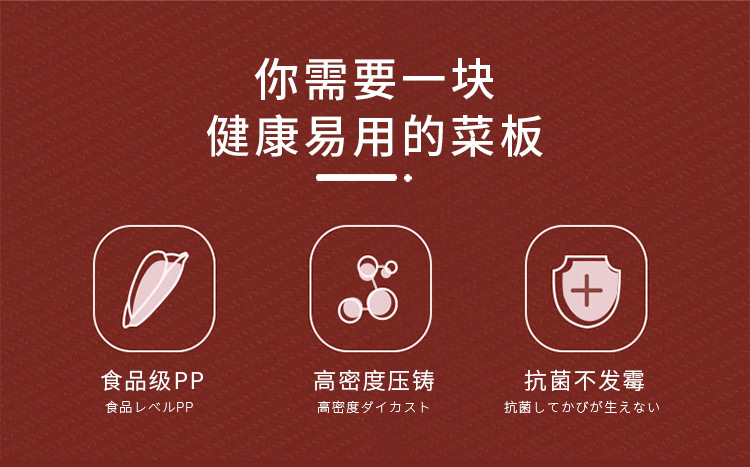 你需要一块
健康易用的菜板

食品级PP
食品レベルPP

高密度压铸
高密度ダイカスト

抗菌不发霉
抗菌してかびが生えない